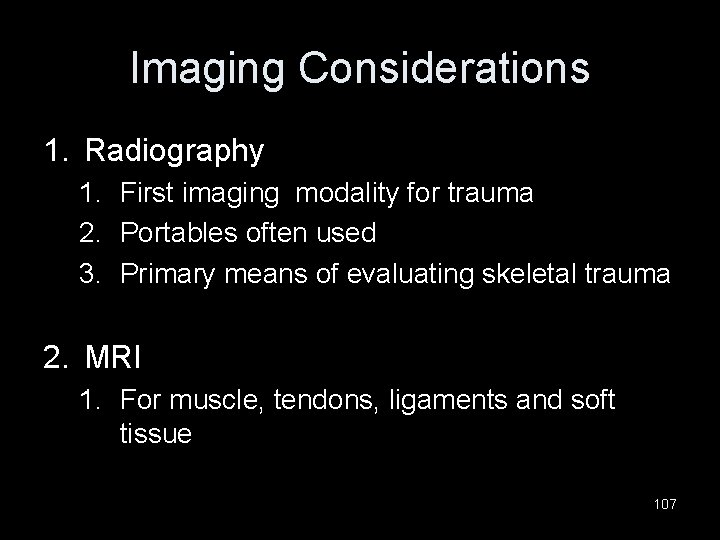 Imaging Considerations

1. Radiography
1. First imaging modality for trauma
2. Portables often used
3. Primary means of evaluating skeletal trauma

2. MRI
1. For muscle, tendons, ligaments and soft tissue

107